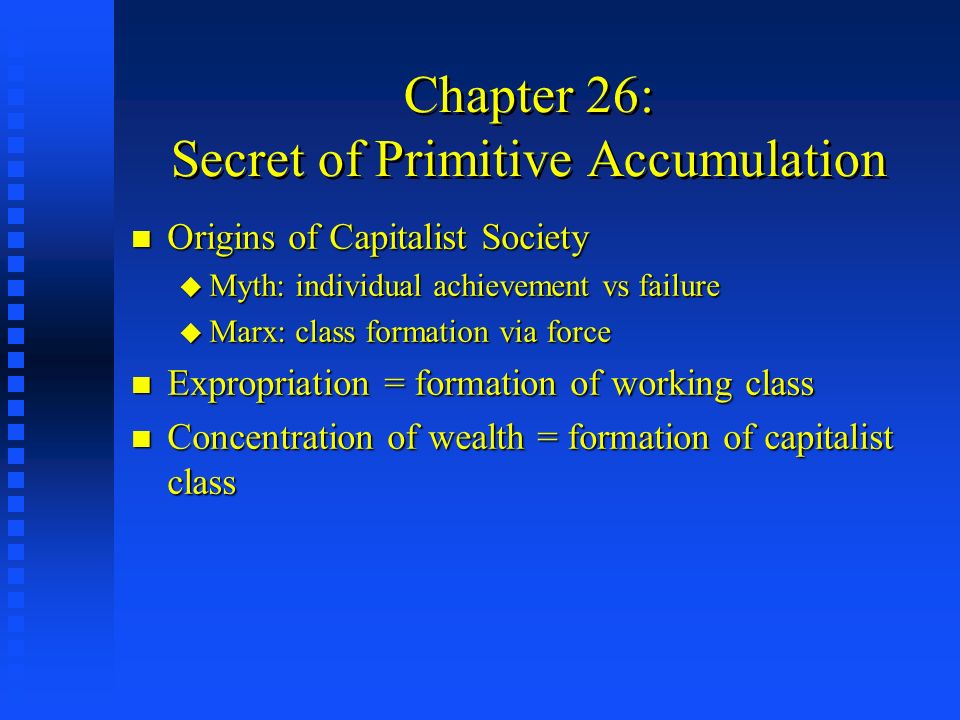 Chapter 26:
Secret of Primitive Accumulation

- Origins of Capitalist Society
  - Myth: individual achievement vs failure
  - Marx: class formation via force
- Expropriation = formation of working class
- Concentration of wealth = formation of capitalist class